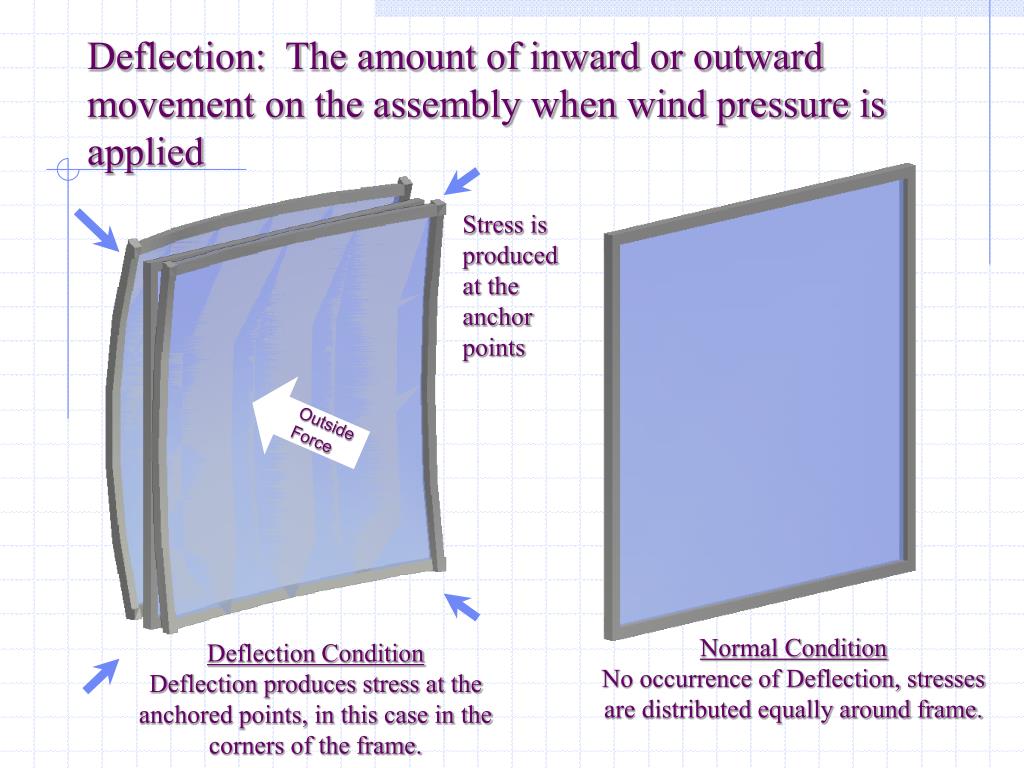 Deflection: The amount of inward or outward movement on the assembly when wind pressure is applied

Stress is produced at the anchor points

Outside Force

Deflection Condition
Deflection produces stress at the anchored points, in this case in the corners of the frame.

Normal Condition
No occurrence of Deflection, stresses are distributed equally around frame.